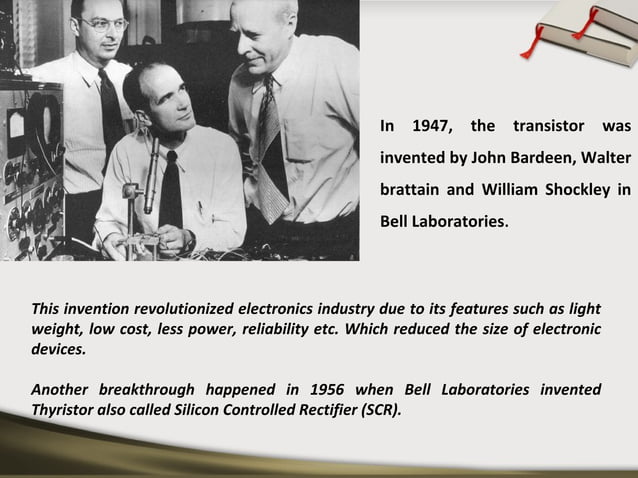 In 1947, the transistor was invented by John Bardeen, Walter brattain and William Shockley in Bell Laboratories.

This invention revolutionized electronics industry due to its features such as light weight, low cost, less power, reliability etc. Which reduced the size of electronic devices.

Another breakthrough happened in 1956 when Bell Laboratories invented Thyristor also called Silicon Controlled Rectifier (SCR).